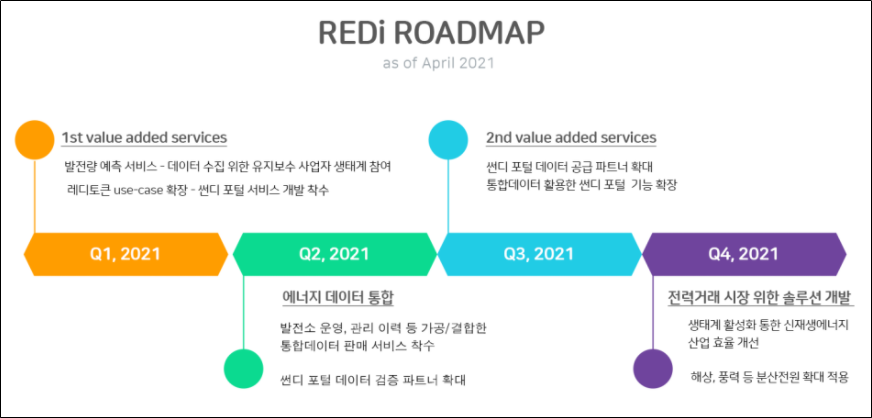 REDi ROADMAP

as of April 2021

1st value added services

발전량 예측 서비스 - 데이터 수집 위한 유지보수 사업자 생태계 참여

레디토큰 use-case 확장 - 썬디 포털 서비스 개발 착수

2nd value added services

썬디 포털 데이터 공급 파트너 확대

통합데이터 활용한 썬디 포털 기능 확장

Q1, 2021

Q2, 2021

Q3, 2021

Q4, 2021

에너지 데이터 통합

발전소 운영, 관리 이력 등 가공/결합한 통합데이터 판매 서비스 착수

썬디 포털 데이터 검증 파트너 확대

전력거래 시장 위한 솔루션 개발

생태계 활성화 통한 신재생에너지 산업 효율 개선

해상, 풍력 등 분산전원 확대 적용